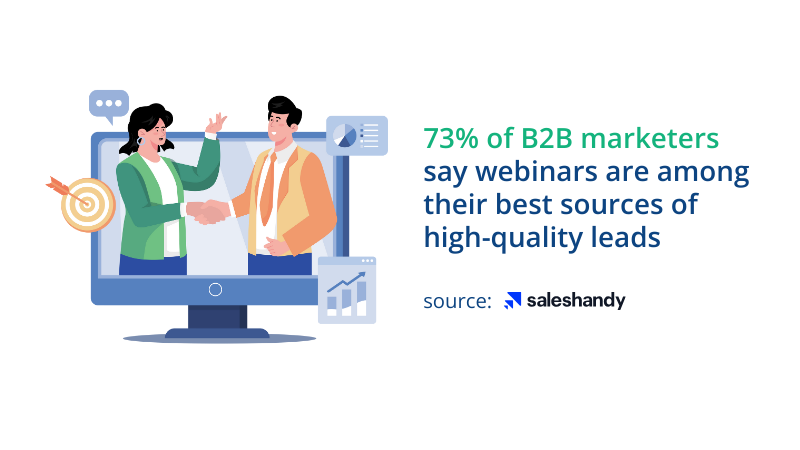 73% of B2B marketers say webinars are among their best sources of high-quality leads

source: saleshandy